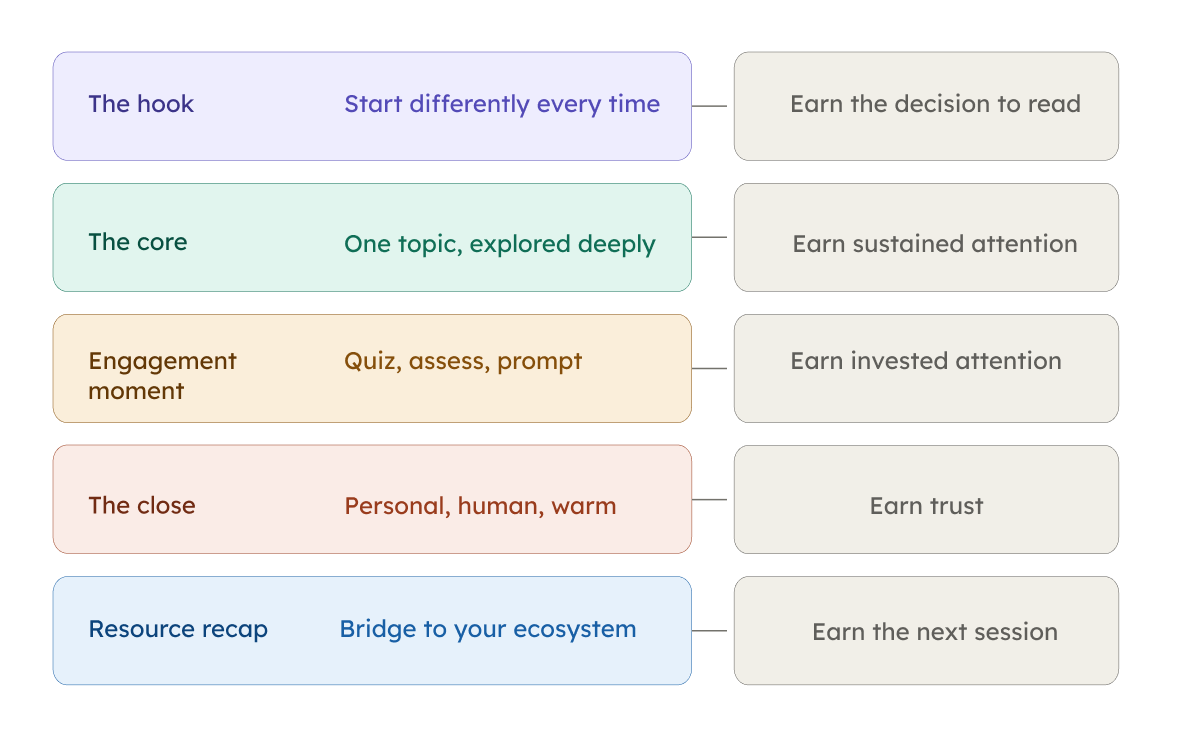 The hook Start differently every time Earn the decision to read

The core One topic, explored deeply Earn sustained attention

Engagement moment Quiz, assess, prompt Earn invested attention

The close Personal, human, warm Earn trust

Resource recap Bridge to your ecosystem Earn the next session